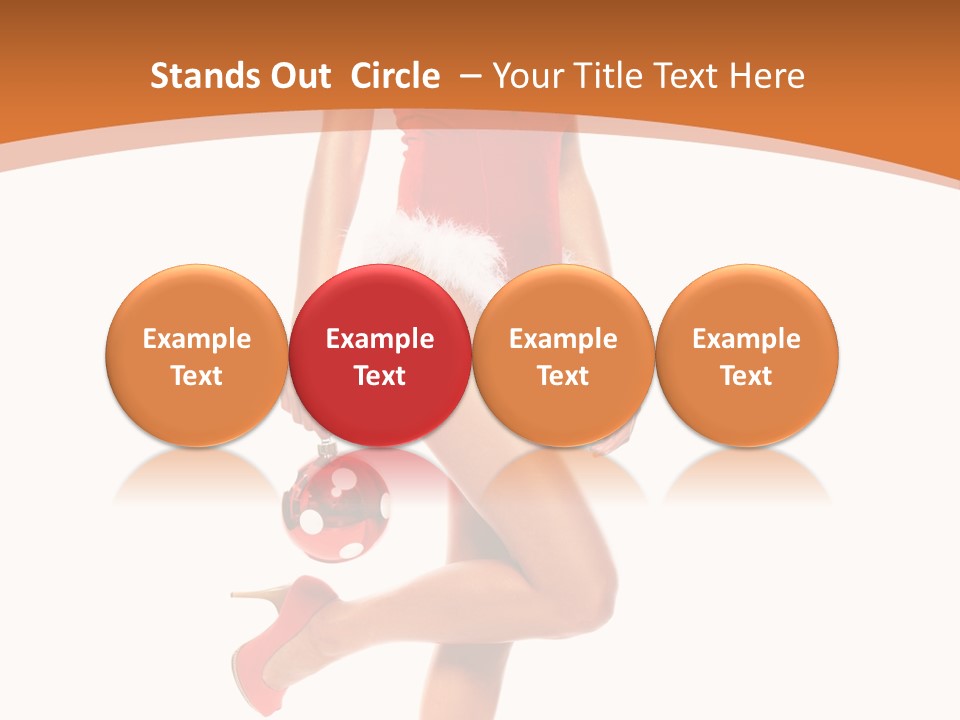 Stands Out Circle – Your Title Text Here

Example Text

Example Text

Example Text

Example Text